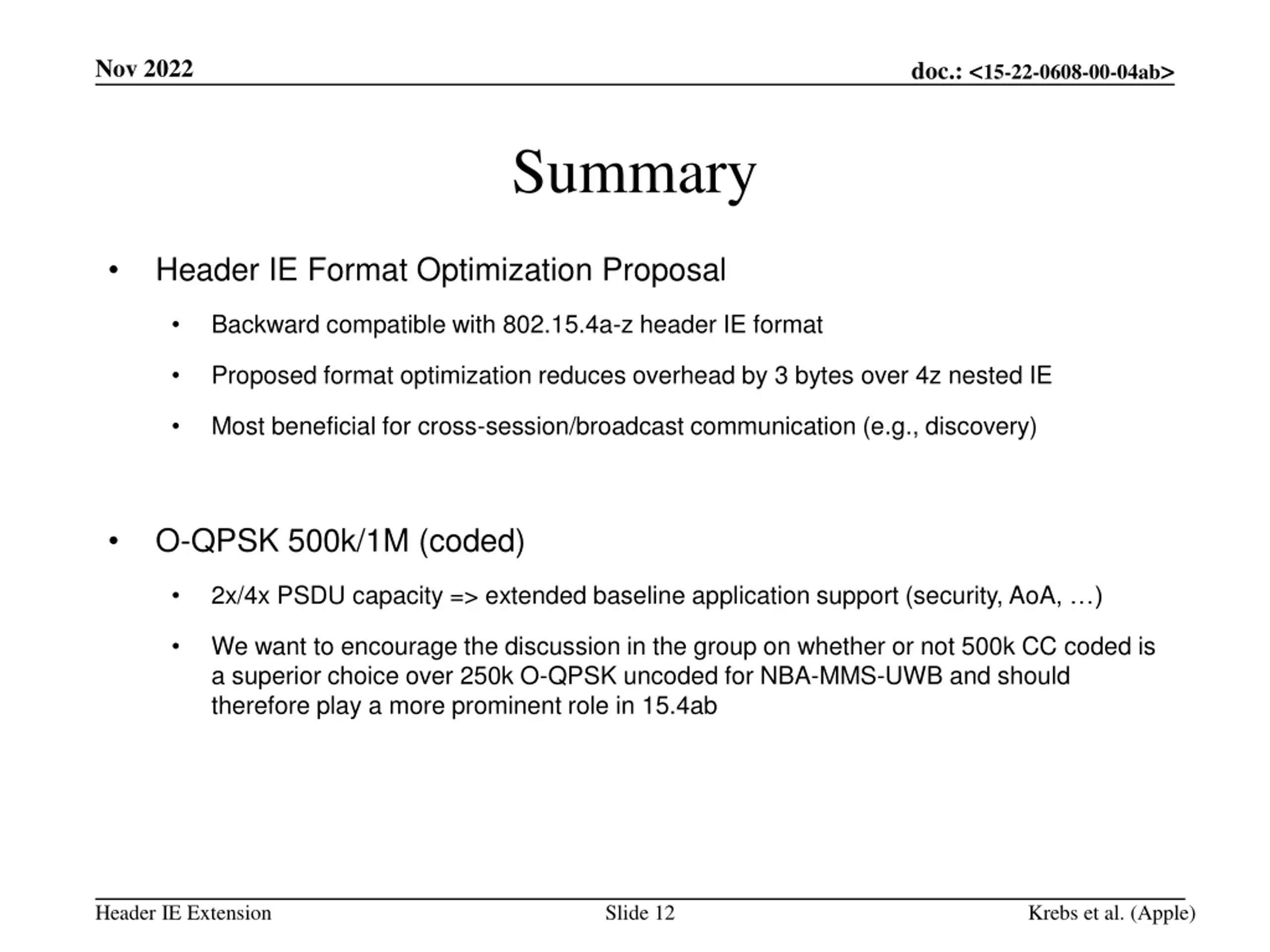 Nov 2022

doc.: <15-22-0608-00-04ab>

Summary

• Header IE Format Optimization Proposal

• Backward compatible with 802.15.4a-z header IE format

• Proposed format optimization reduces overhead by 3 bytes over 4z nested IE

• Most beneficial for cross-session/broadcast communication (e.g., discovery)

• O-QPSK 500k/1M (coded)

• 2x/4x PSDU capacity => extended baseline application support (security, AoA, …)

• We want to encourage the discussion in the group on whether or not 500k CC coded is a superior choice over 250k O-QPSK uncoded for NBA-MMS-UWB and should therefore play a more prominent role in 15.4ab

Header IE Extension

Slide 12

Krebs et al. (Apple)